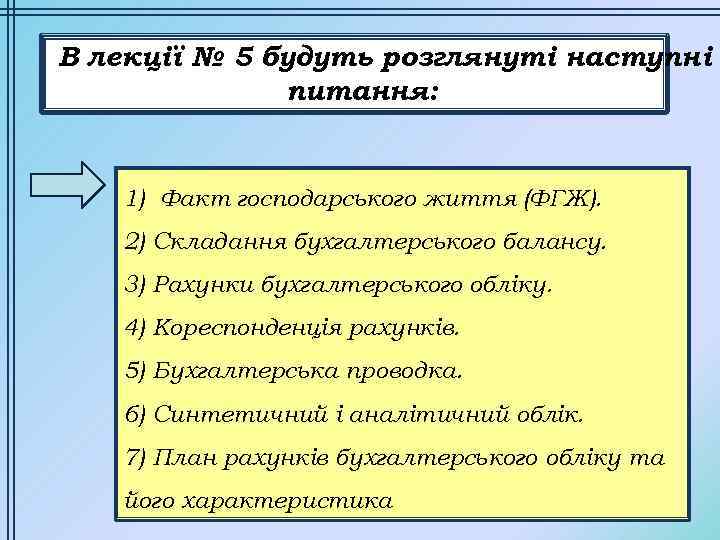 В лекції № 5 будуть розглянуті наступні питання:

1) Факт господарського життя (ФГЖ).
2) Складання бухгалтерського балансу.
3) Рахунки бухгалтерського обліку.
4) Кореспонденція рахунків.
5) Бухгалтерська проводка.
6) Синтетичний і аналітичний облік.
7) План рахунків бухгалтерського обліку та його характеристика